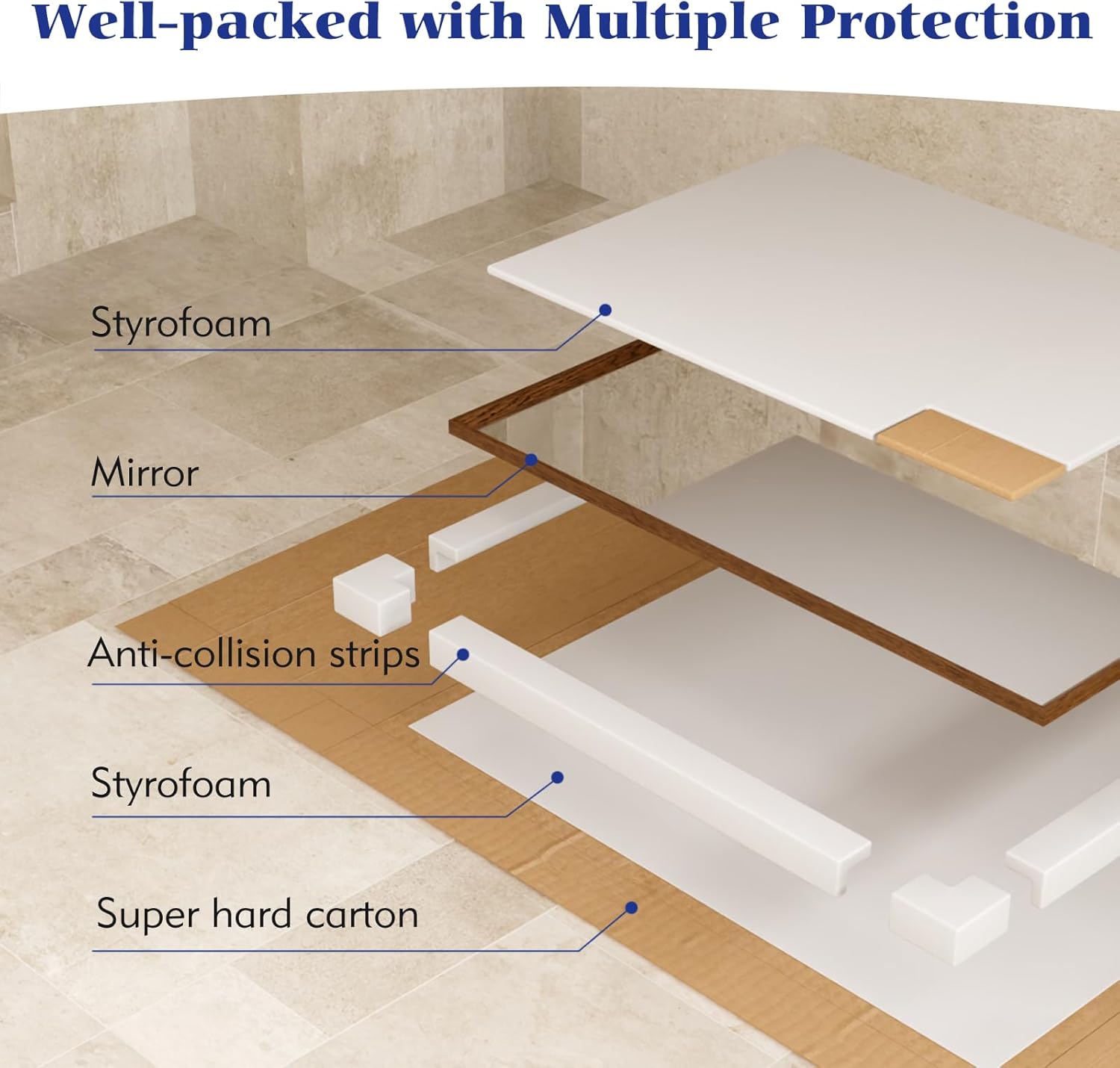 Well-packed with Multiple Protection

Styrofoam

Mirror

Anti-collision strips

Styrofoam

Super hard carton